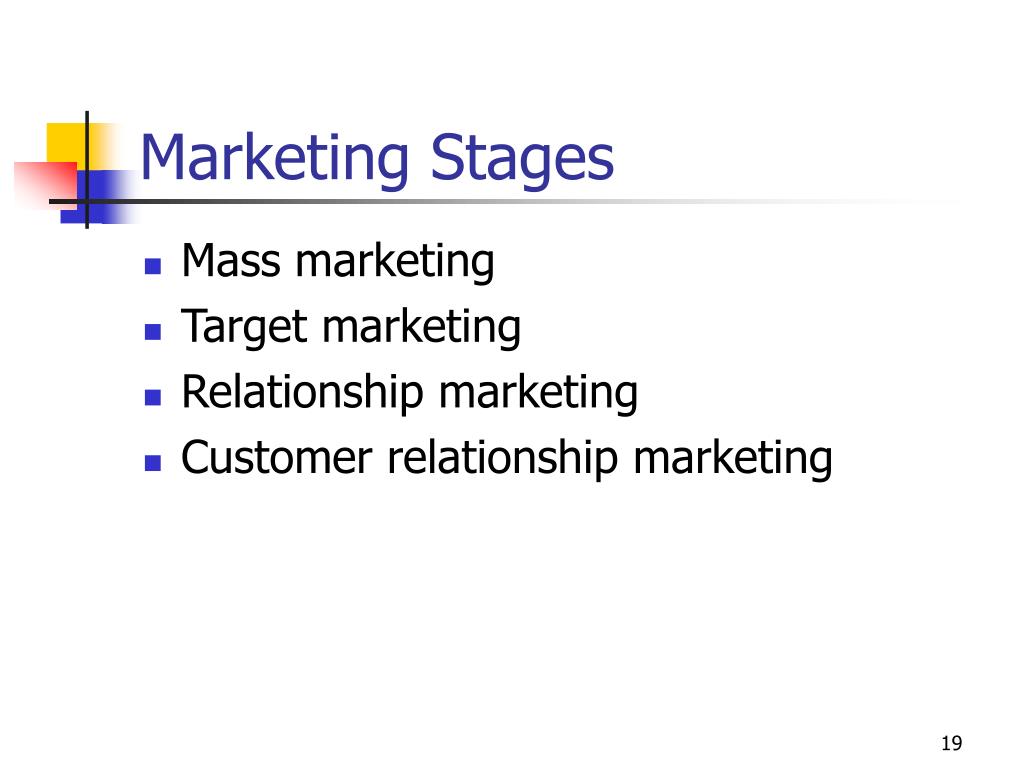 Marketing Stages

- Mass marketing
- Target marketing
- Relationship marketing
- Customer relationship marketing

19